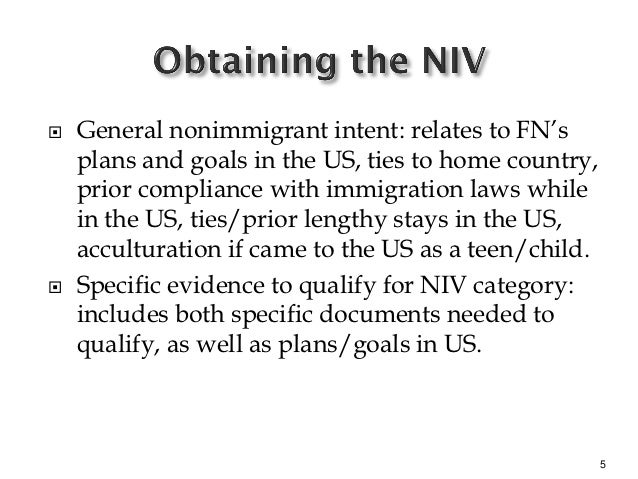 Obtaining the NIV

General nonimmigrant intent: relates to FN's plans and goals in the US, ties to home country, prior compliance with immigration laws while in the US, ties/prior lengthy stays in the US, acculturation if came to the US as a teen/child.

Specific evidence to qualify for NIV category: includes both specific documents needed to qualify, as well as plans/goals in US.

5